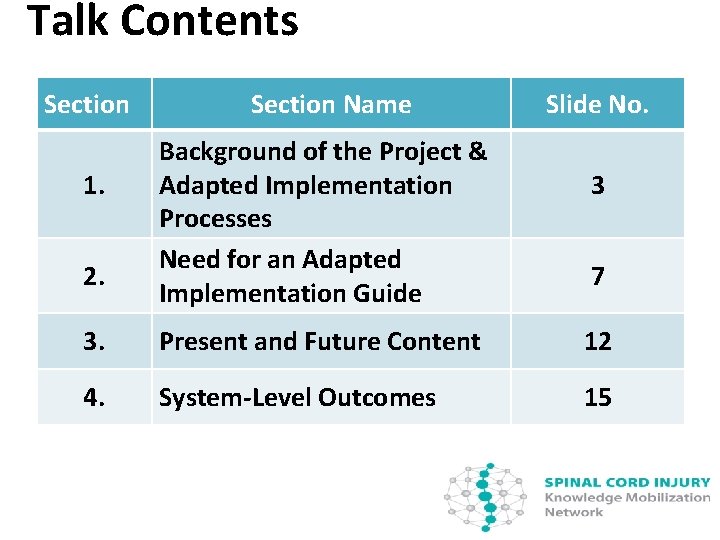 Talk Contents

| Section | Section Name | Slide No. |
|---|---|---|
| 1. | Background of the Project & Adapted Implementation Processes | 3 |
| 2. | Need for an Adapted Implementation Guide | 7 |
| 3. | Present and Future Content | 12 |
| 4. | System-Level Outcomes | 15 |

SPINAL CORD INJURY
Knowledge Mobilization Network